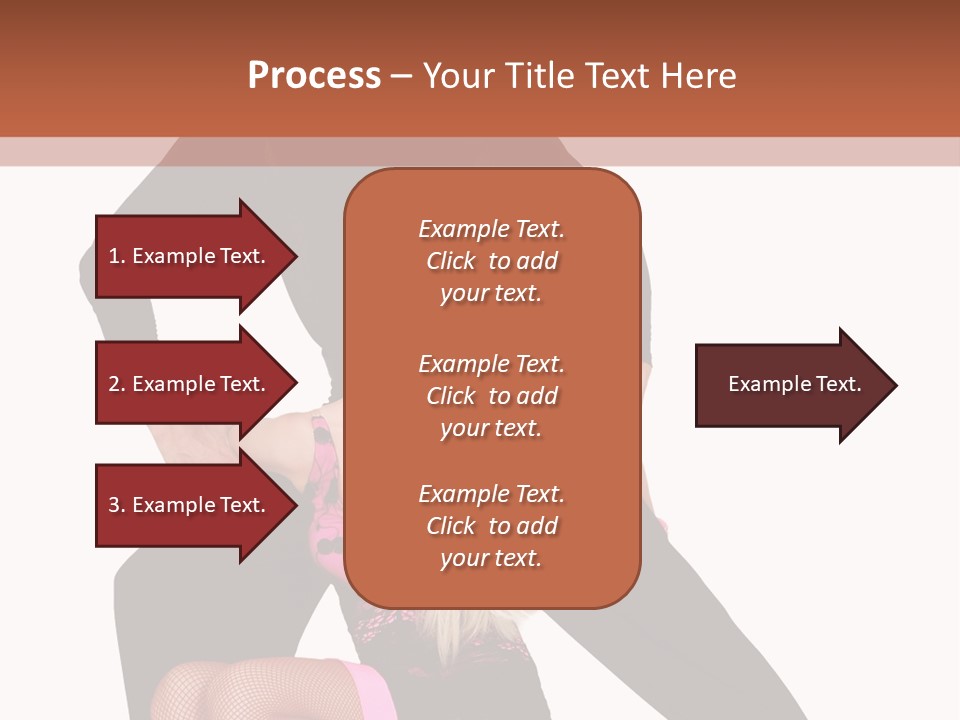 Process – Your Title Text Here

1. Example Text.

2. Example Text.

3. Example Text.

Example Text. Click to add your text.

Example Text. Click to add your text.

Example Text. Click to add your text.

Example Text.